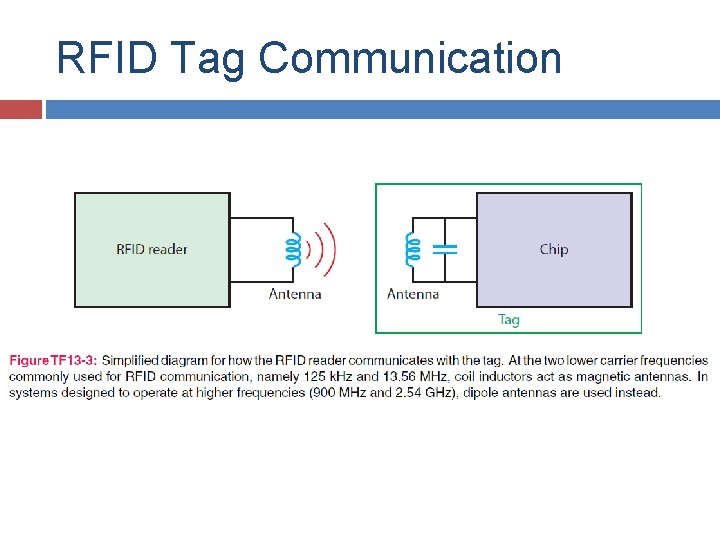 RFID Tag Communication

RFID reader

Antenna

Antenna

Chip

Tag

Figure TF13-3: Simplified diagram for how the RFID reader communicates with the tag. At the two lower carrier frequencies commonly used for RFID communication, namely 125 kHz and 13.56 MHz, coil inductors act as magnetic antennas. In systems designed to operate at higher frequencies (900 MHz and 2.54 GHz), dipole antennas are used instead.